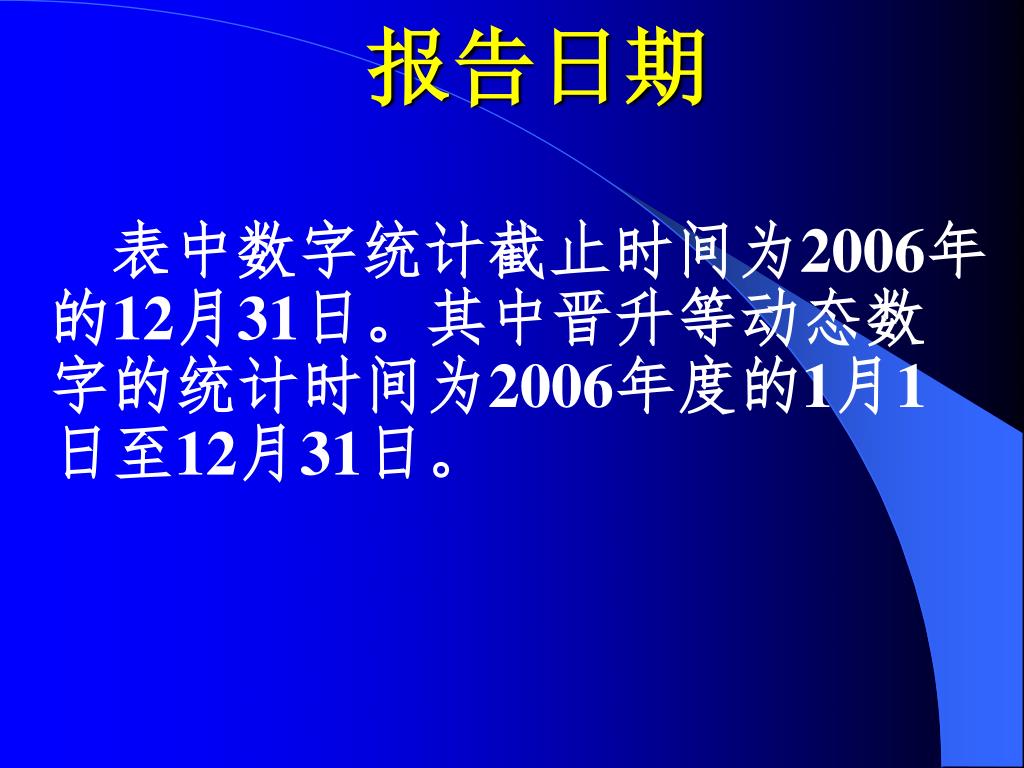 报告日期

表中数字统计截止时间为2006年的12月31日。其中晋升等动态数字的统计时间为2006年度的1月1日至12月31日。